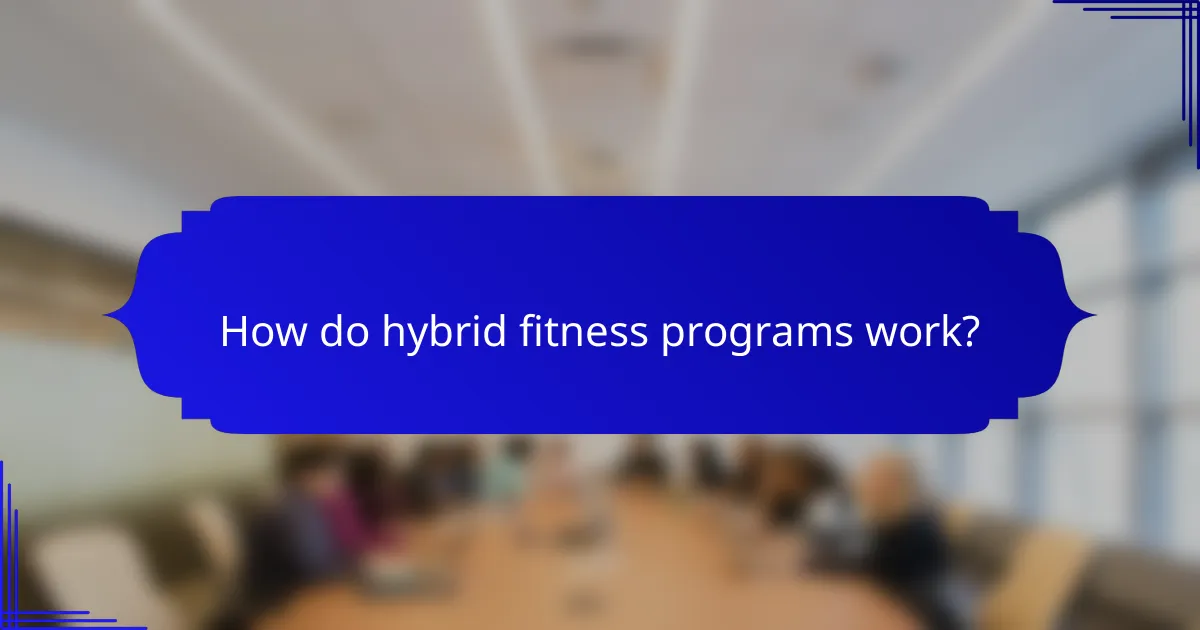 How do hybrid fitness programs work?